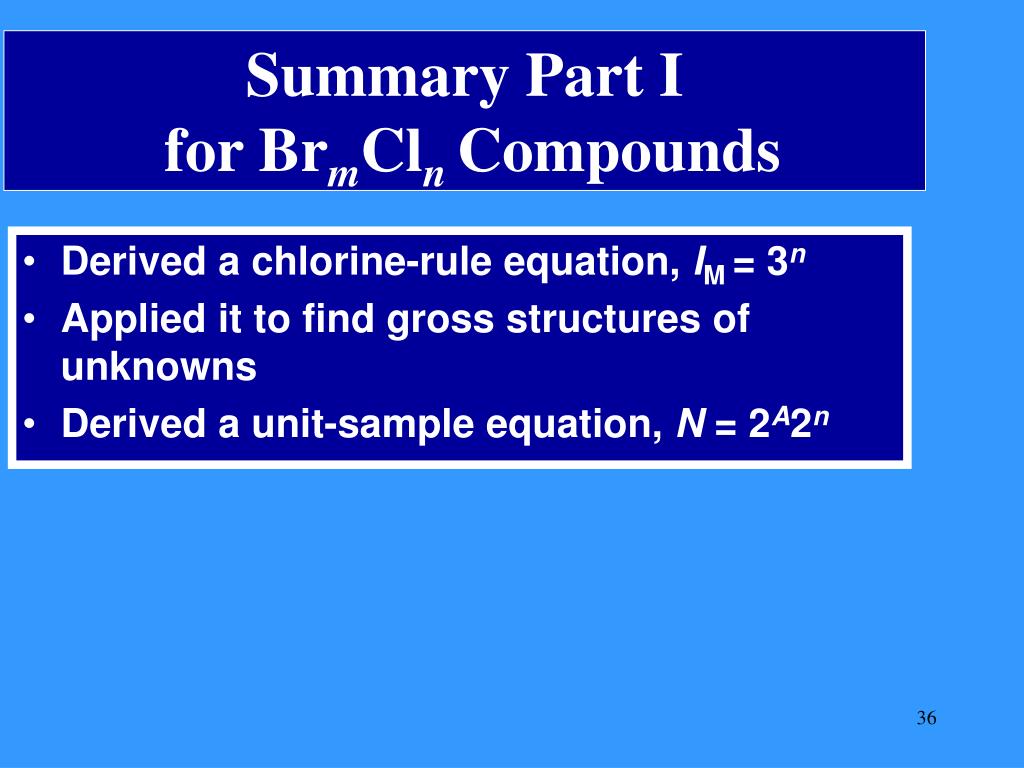 Summary Part I
for $Br_mCl_n$ Compounds

• Derived a chlorine-rule equation, $I_M = 3^n$
• Applied it to find gross structures of unknowns
• Derived a unit-sample equation, $N = 2^A2^n$

36